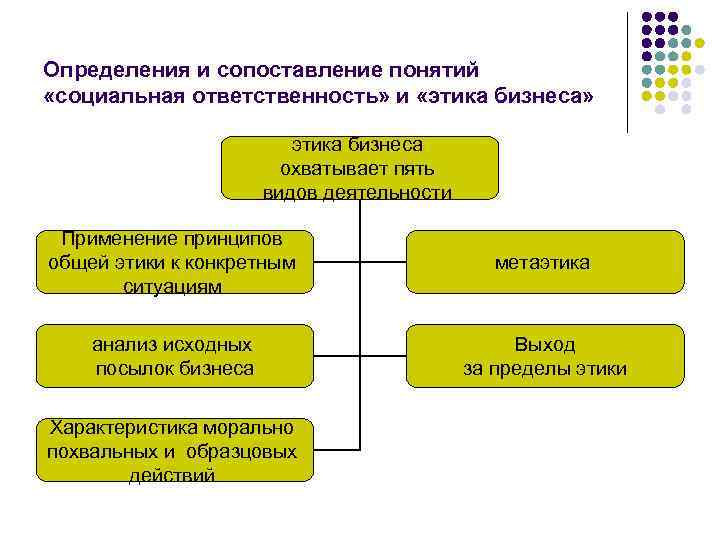 Определения и сопоставление понятий «социальная ответственность» и «этика бизнеса»

этика бизнеса охватывает пять видов деятельности

Применение принципов общей этики к конкретным ситуациям

метаэтика

анализ исходных посылок бизнеса

Выход за пределы этики

Характеристика морально похвальных и образцовых действий